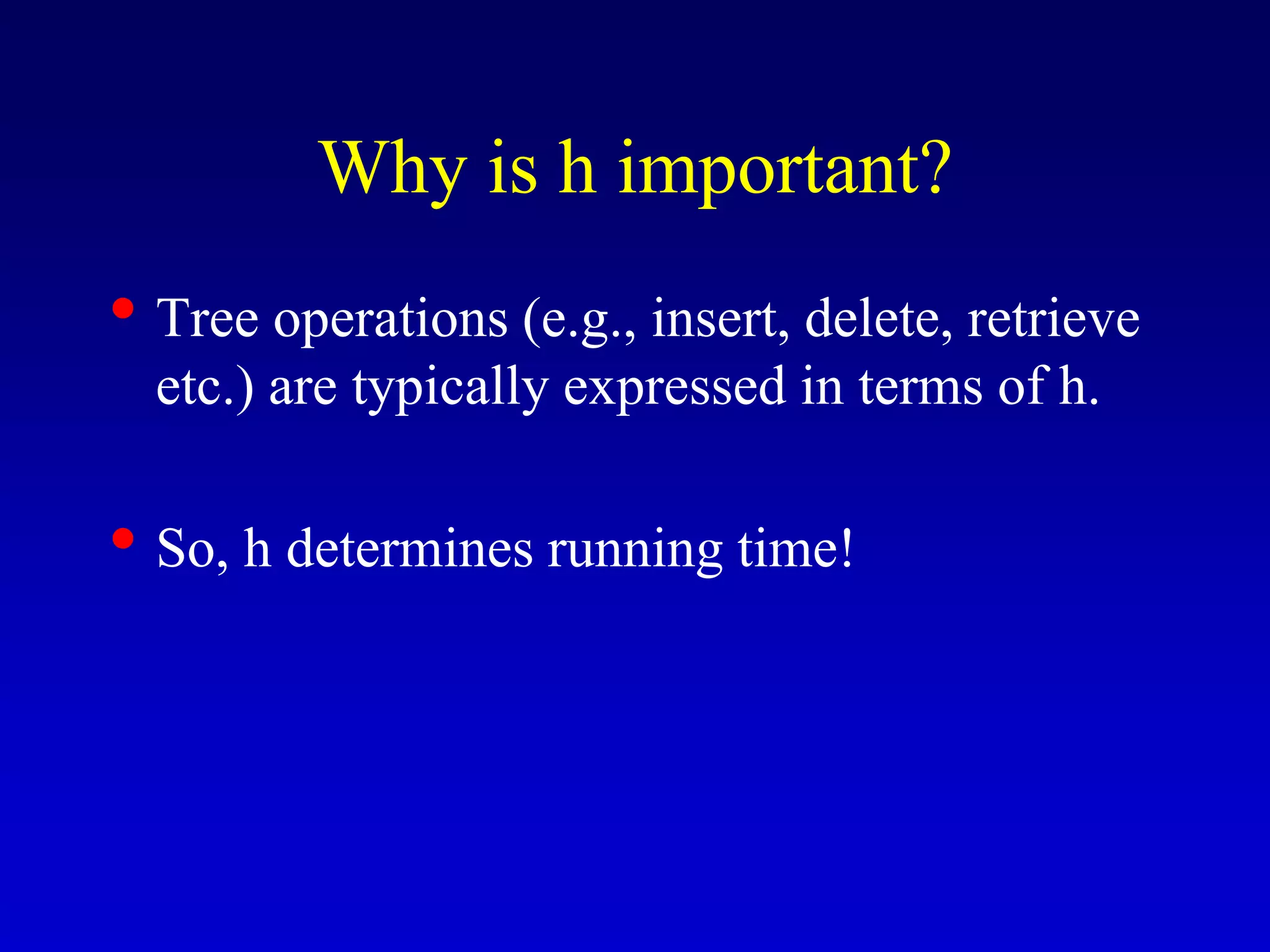 Why is h important?

• Tree operations (e.g., insert, delete, retrieve etc.) are typically expressed in terms of h.

• So, h determines running time!